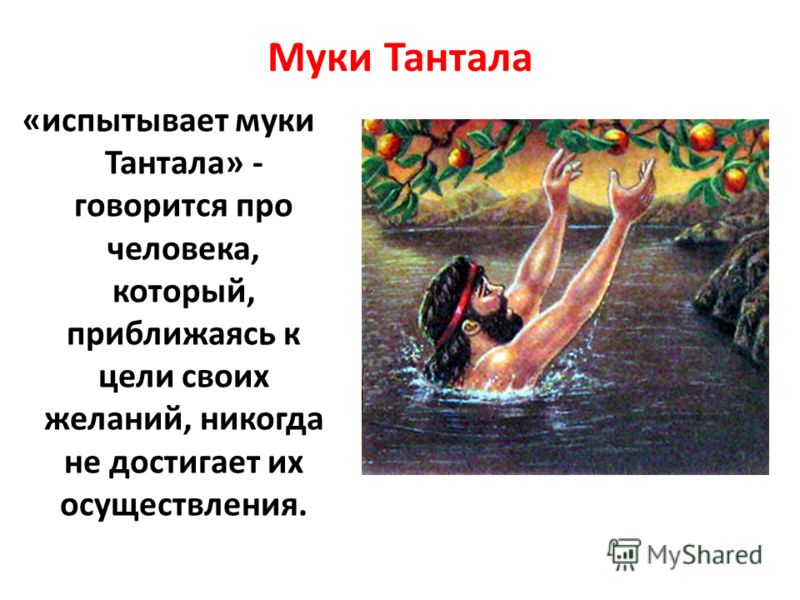 Муки Тантала

«испытывает муки Тантала» - говорится про человека, который, приближаясь к цели своих желаний, никогда не достигает их осуществления.

MyShared